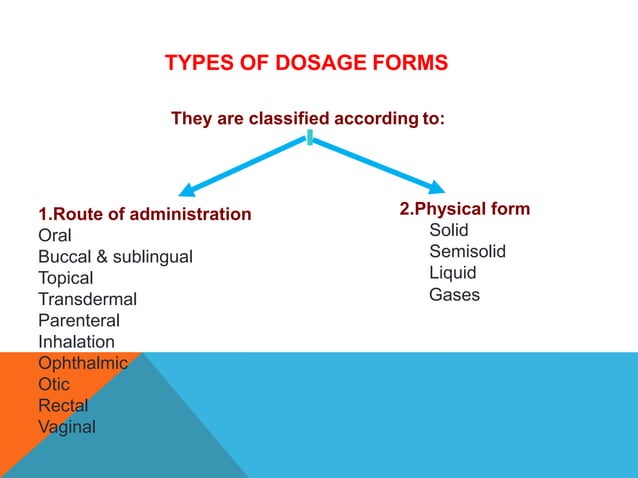 TYPES OF DOSAGE FORMS

They are classified according to:

1.Route of administration
Oral
Buccal & sublingual
Topical
Transdermal
Parenteral
Inhalation
Ophthalmic
Otic
Rectal
Vaginal

2.Physical form
Solid
Semisolid
Liquid
Gases